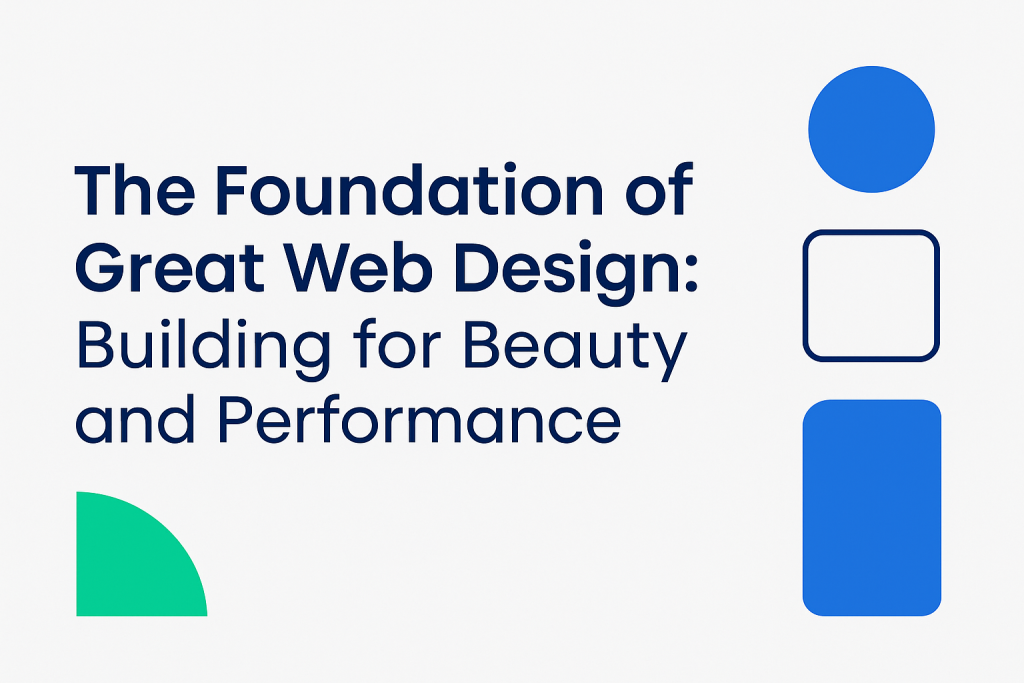 The Foundation of Great Web Design: Building for Beauty and Performance